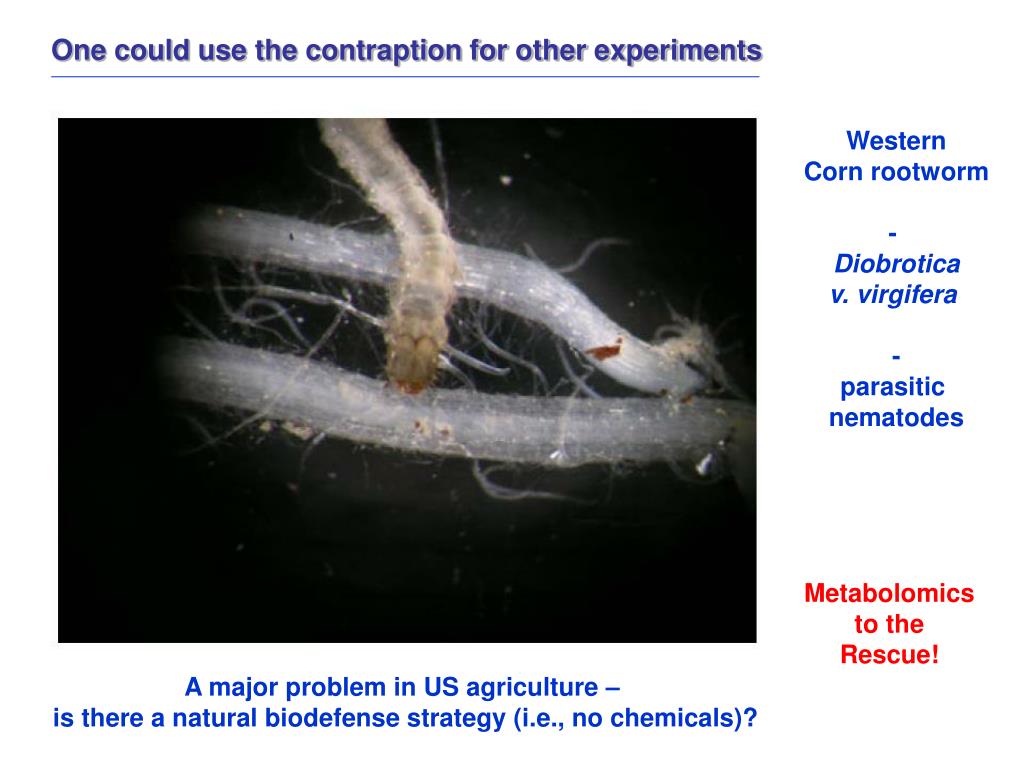 One could use the contraption for other experiments

Western
Corn rootworm

-
Diobrotica
v. virgifera

-
parasitic
nematodes

Metabolomics
to the
Rescue!

A major problem in US agriculture –
is there a natural biodefense strategy (i.e., no chemicals)?